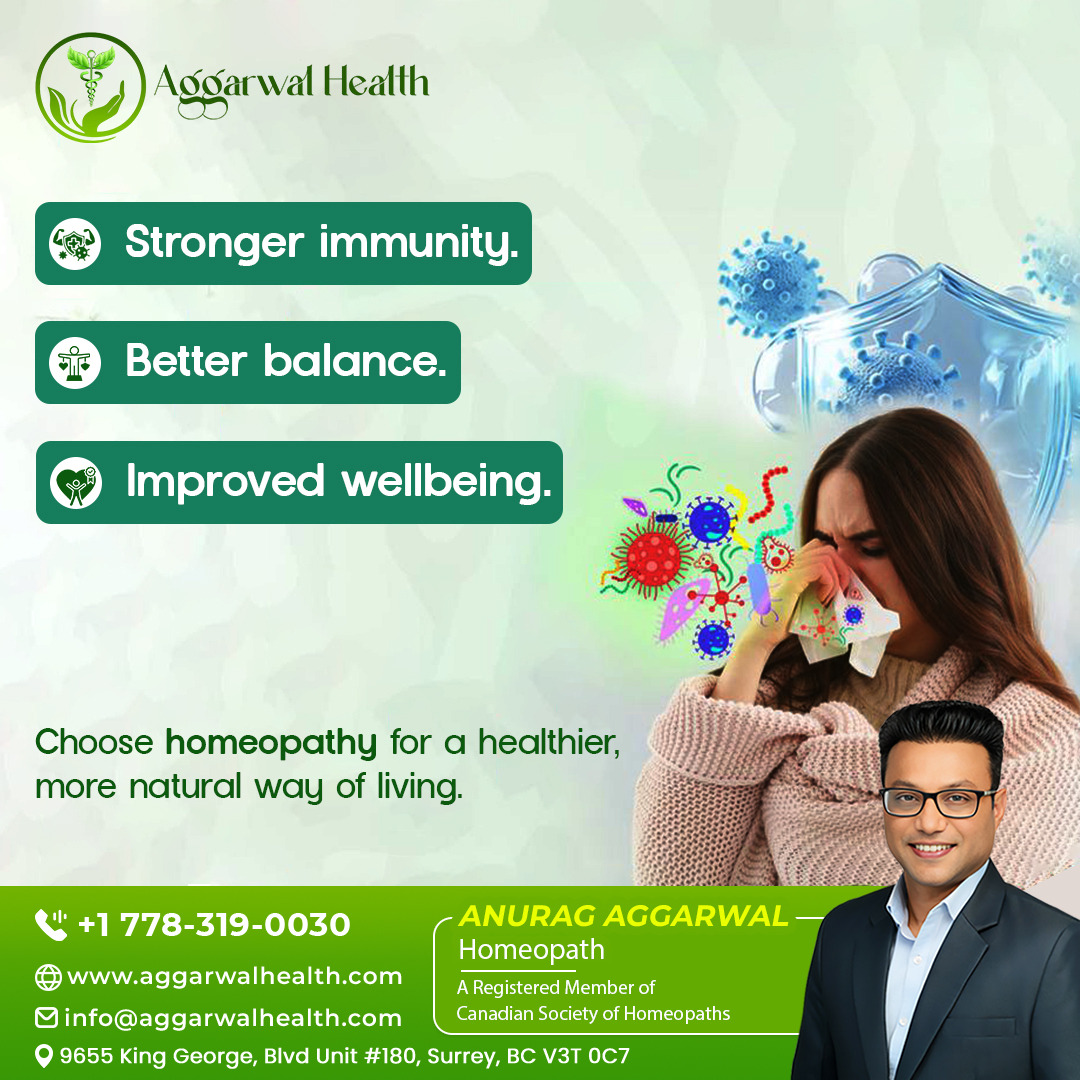 Aggarwal Health

Stronger immunity.

Better balance.

Improved wellbeing.

Choose homeopathy for a healthier, more natural way of living.

+1 778-319-0030

www.aggarwalhealth.com

info@aggarwalhealth.com

9655 King George, Blvd Unit #180, Surrey, BC V3T 0C7

ANURAG AGGARWAL
Homeopath
A Registered Member of Canadian Society of Homeopaths